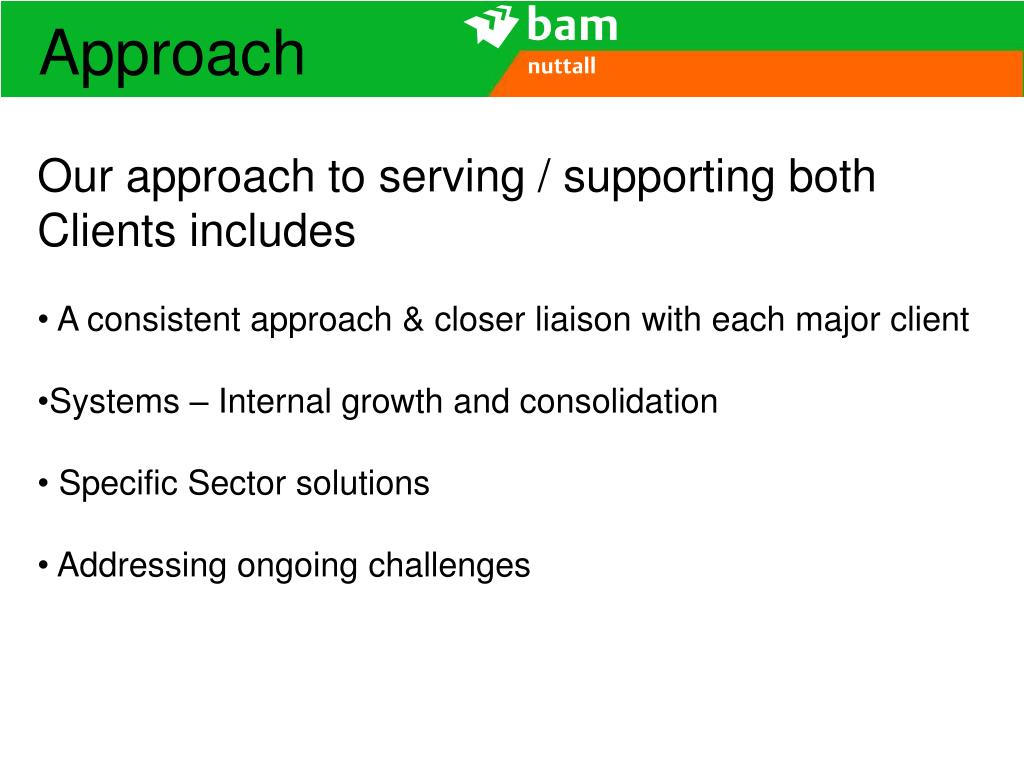 Approach

bam
nuttall

Our approach to serving / supporting both Clients includes

• A consistent approach & closer liaison with each major client

•Systems – Internal growth and consolidation

• Specific Sector solutions

• Addressing ongoing challenges